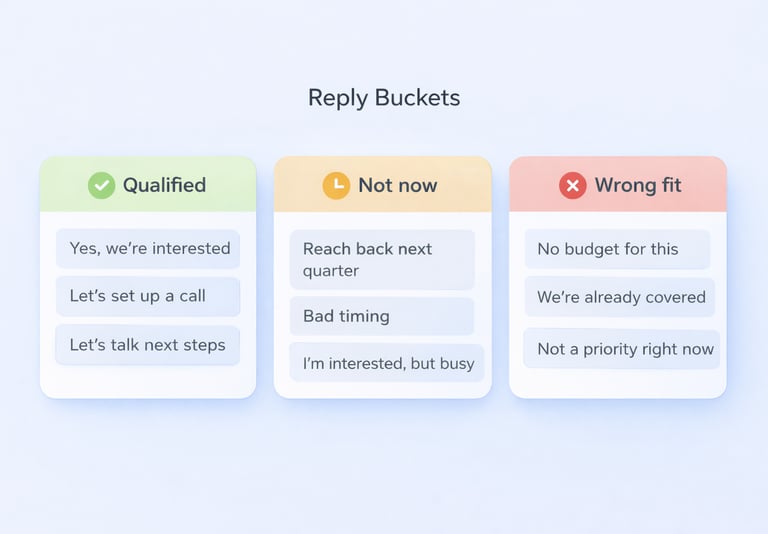 Reply Buckets

Qualified

Yes, we're interested

Let's set up a call

Let's talk next steps

Not now

Reach back next quarter

Bad timing

I'm interested, but busy

Wrong fit

No budget for this

We're already covered

Not a priority right now